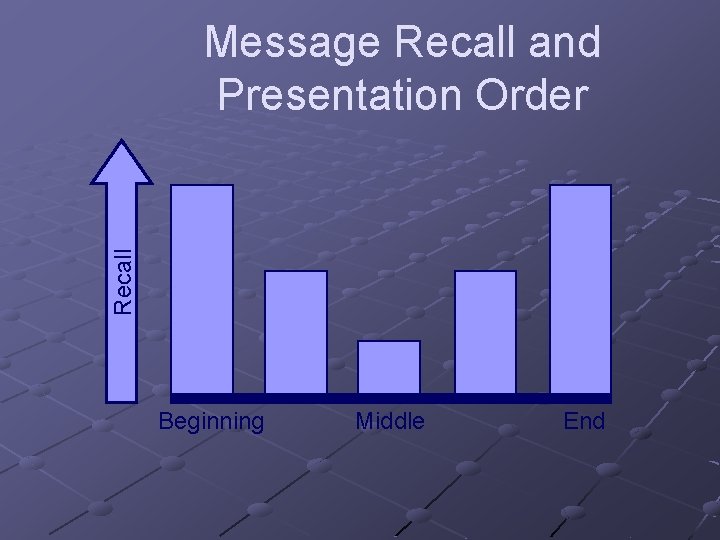 Message Recall and Presentation Order

Recall

Beginning

Middle

End